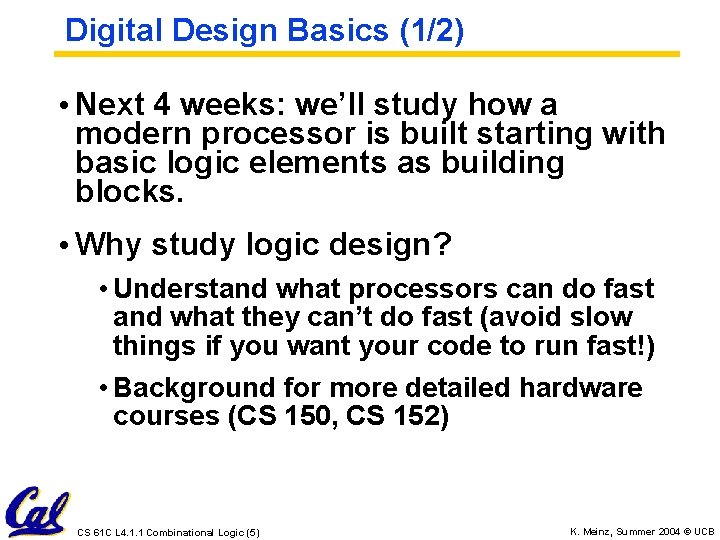 Digital Design Basics (1/2)

• Next 4 weeks: we'll study how a modern processor is built starting with basic logic elements as building blocks.

• Why study logic design?

• Understand what processors can do fast and what they can't do fast (avoid slow things if you want your code to run fast!)

• Background for more detailed hardware courses (CS 150, CS 152)

Cal

CS 61C L4.1.1 Combinational Logic (5)

K. Meinz, Summer 2004 © UCB